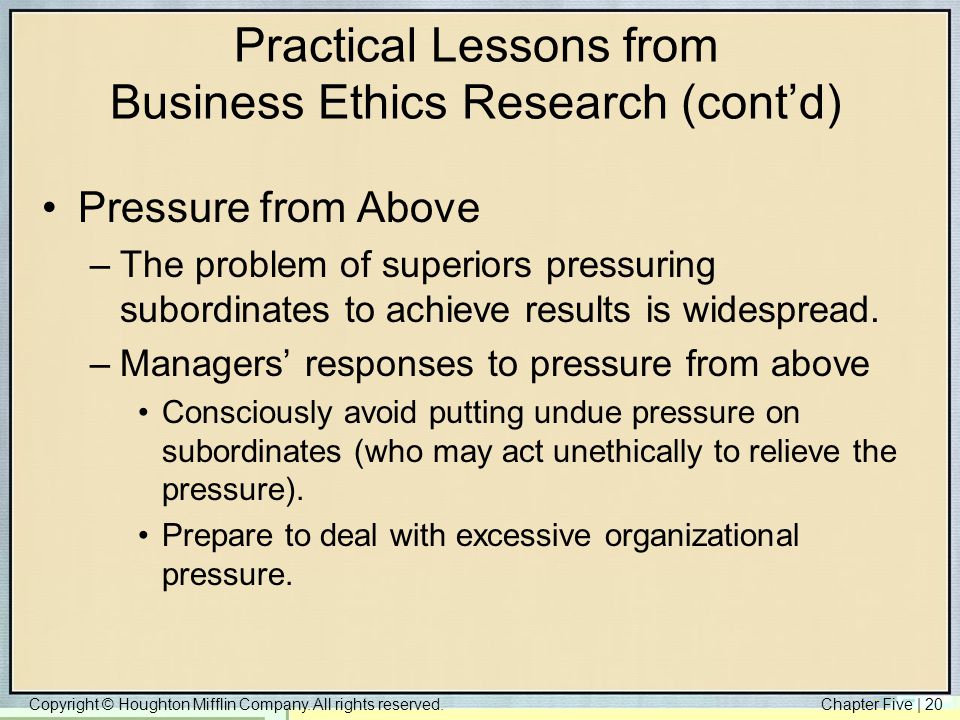 Practical Lessons from Business Ethics Research (cont'd)

• Pressure from Above

– The problem of superiors pressuring subordinates to achieve results is widespread.

– Managers' responses to pressure from above

• Consciously avoid putting undue pressure on subordinates (who may act unethically to relieve the pressure).

• Prepare to deal with excessive organizational pressure.

Copyright © Houghton Mifflin Company. All rights reserved.

Chapter Five | 20